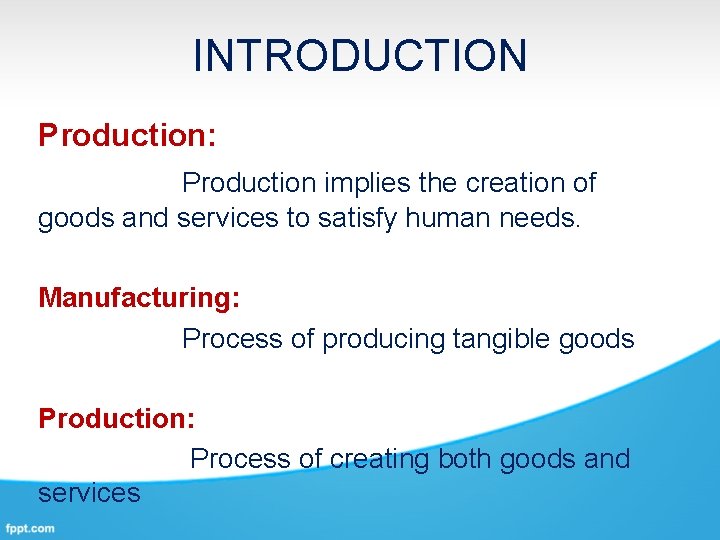 INTRODUCTION

Production:

Production implies the creation of goods and services to satisfy human needs.

Manufacturing:

Process of producing tangible goods

Production:

Process of creating both goods and services

fppt.com